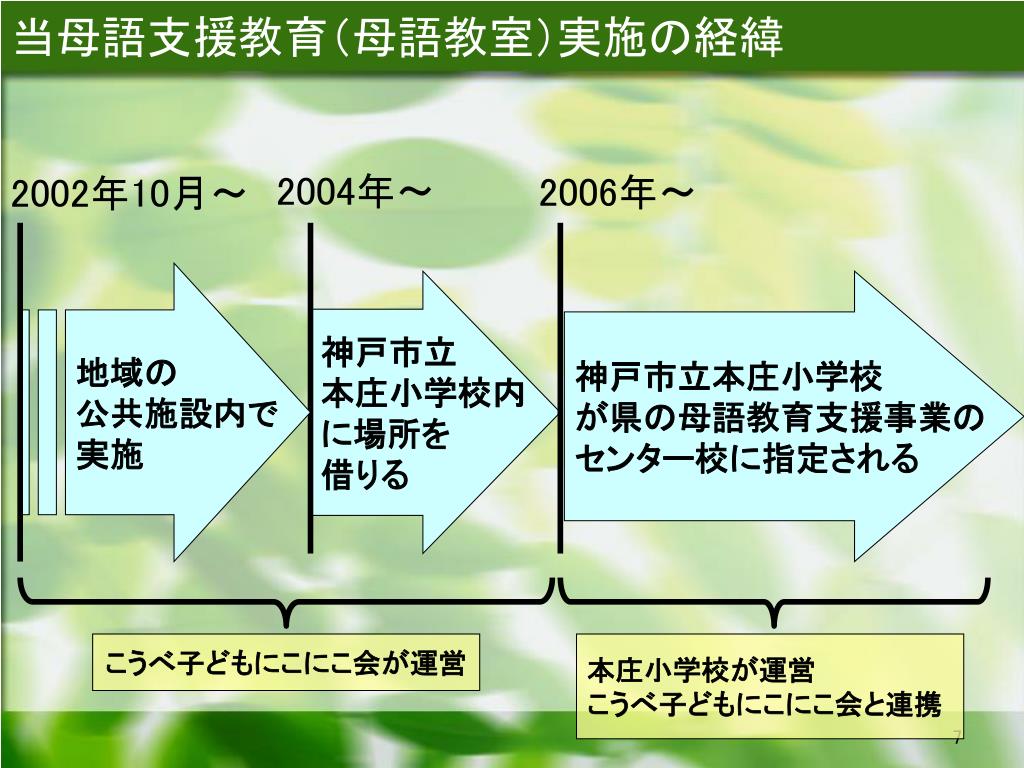 当母語支援教育(母語教室)実施の経緯

2002年10月～

2004年～

2006年～

地域の
公共施設内で
実施

神戸市立
本庄小学校内
に場所を
借りる

神戸市立本庄小学校
が県の母語教育支援事業の
センター校に指定される

こうべ子どもにこにこ会が運営

本庄小学校が運営
こうべ子どもにこにこ会と連携

7